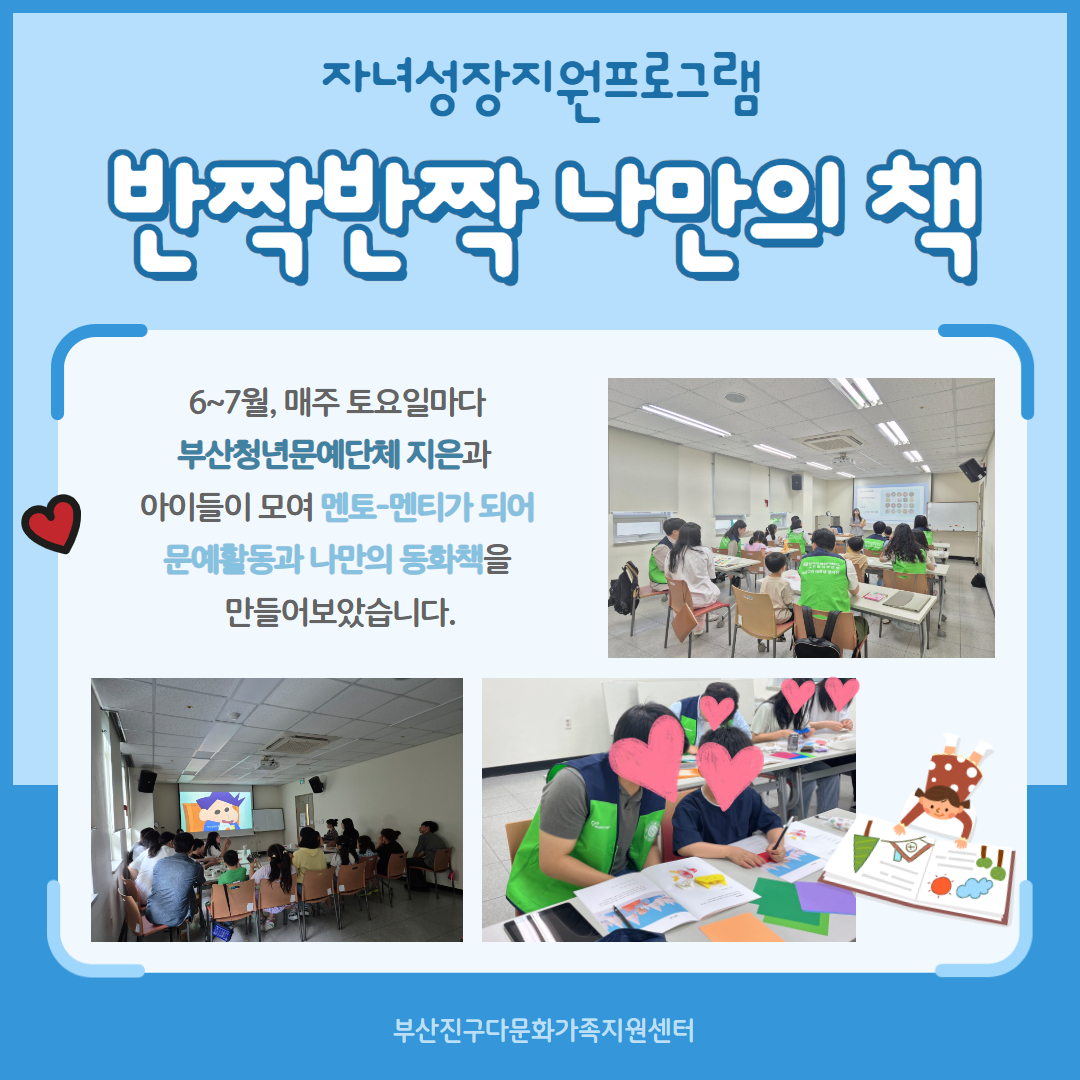 자녀성장지원프로그램

반짝반짝 나만의 책

6~7월, 매주 토요일마다 부산청년문예단체 지은과 아이들이 모여 멘토-멘티가 되어 문예활동과 나만의 동화책을 만들어보았습니다.

부산진구다문화가족지원센터